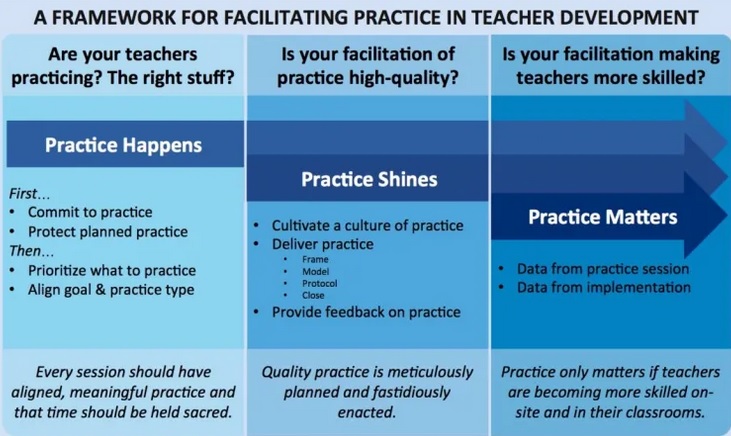 A FRAMEWORK FOR FACILITATING PRACTICE IN TEACHER DEVELOPMENT

Are your teachers practicing? The right stuff?

Practice Happens

First...
• Commit to practice
• Protect planned practice
Then...
• Prioritize what to practice
• Align goal & practice type

Every session should have aligned, meaningful practice and that time should be held sacred.

Is your facilitation of practice high-quality?

Practice Shines

• Cultivate a culture of practice
• Deliver practice
  • Frame
  • Model
  • Protocol
  • Close
• Provide feedback on practice

Quality practice is meticulously planned and fastidiously enacted.

Is your facilitation making teachers more skilled?

Practice Matters

• Data from practice session
• Data from implementation

Practice only matters if teachers are becoming more skilled on-site and in their classrooms.